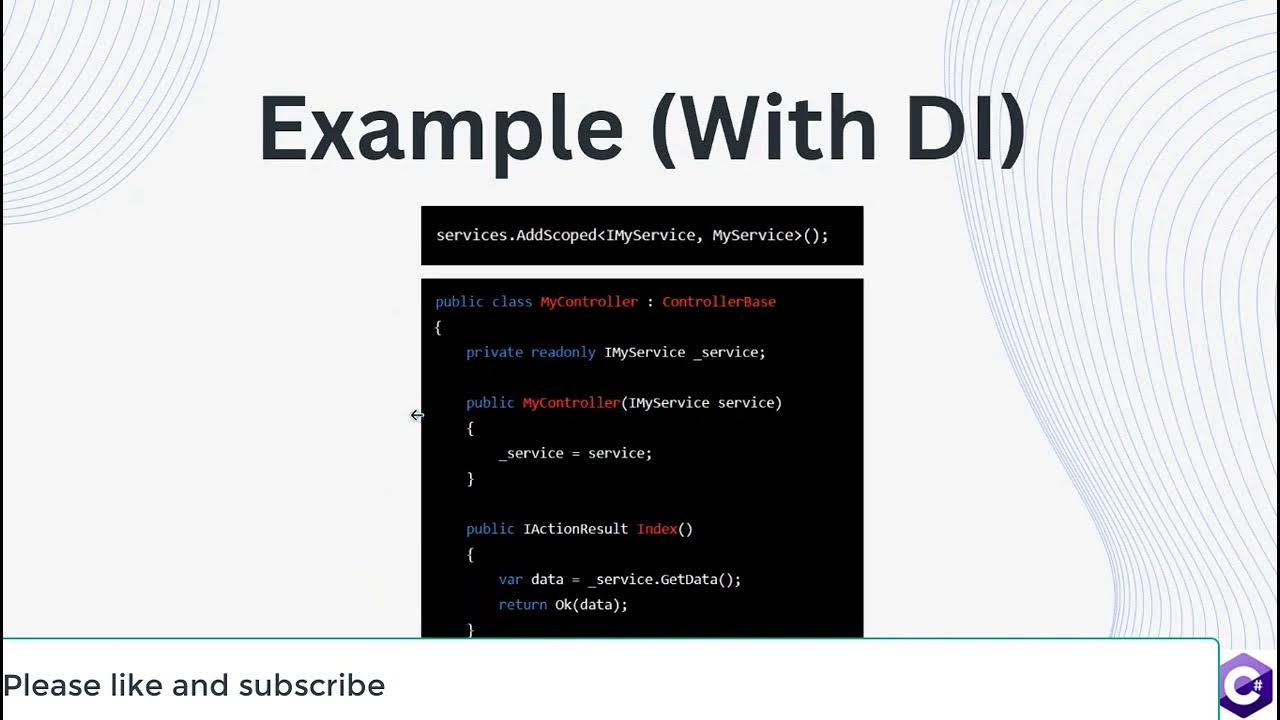 Example (With DI)

services.AddScoped<IMyService, MyService>();

public class MyController : ControllerBase
{
    private readonly IMyService _service;

    public MyController(IMyService service)
    {
        _service = service;
    }

    public IActionResult Index()
    {
        var data = _service.GetData();
        return Ok(data);
    }

Please like and subscribe

C#